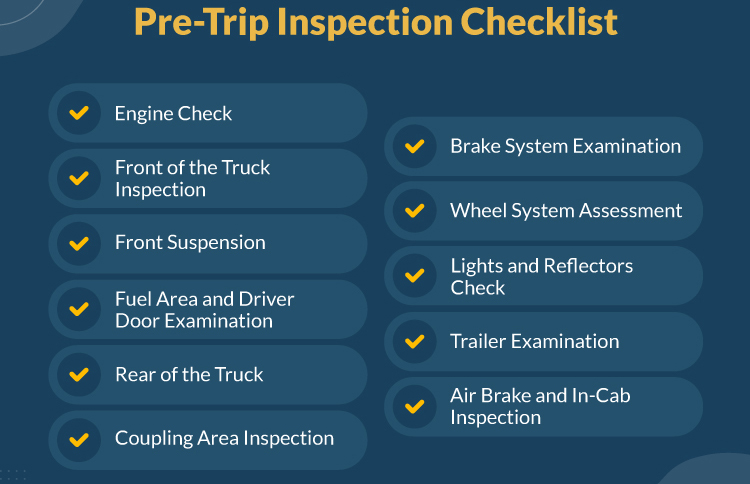 Pre-Trip Inspection Checklist

Engine Check

Front of the Truck Inspection

Front Suspension

Fuel Area and Driver Door Examination

Rear of the Truck

Coupling Area Inspection

Brake System Examination

Wheel System Assessment

Lights and Reflectors Check

Trailer Examination

Air Brake and In-Cab Inspection